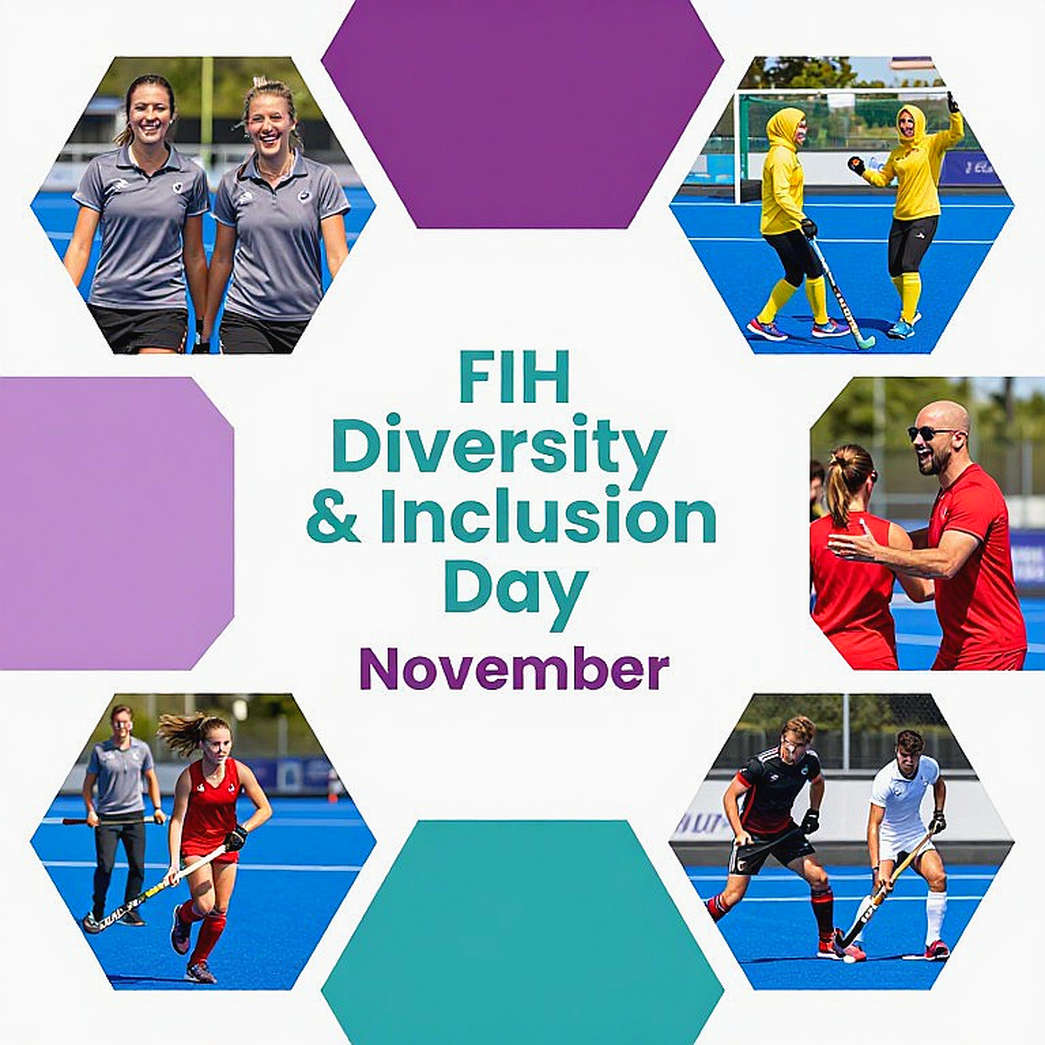 FIH
Diversity
& Inclusion
Day
November